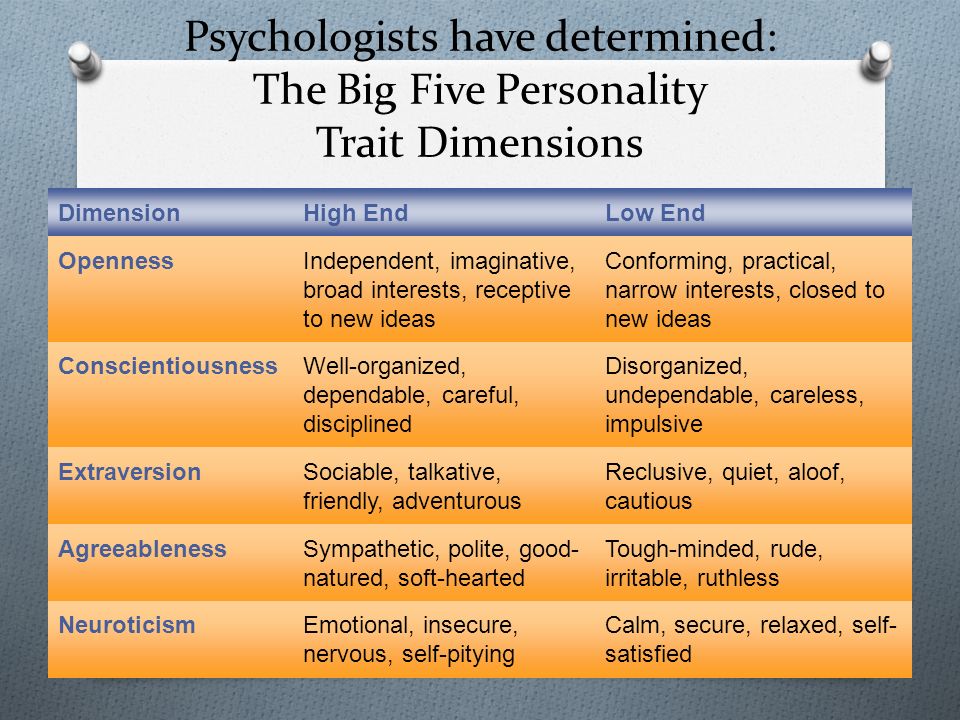 Psychologists have determined:
The Big Five Personality Trait Dimensions

| Dimension | High End | Low End |
|---|---|---|
| Openness | Independent, imaginative, broad interests, receptive to new ideas | Conforming, practical, narrow interests, closed to new ideas |
| Conscientiousness | Well-organized, dependable, careful, disciplined | Disorganized, undependable, careless, impulsive |
| Extraversion | Sociable, talkative, friendly, adventurous | Reclusive, quiet, aloof, cautious |
| Agreeableness | Sympathetic, polite, good-natured, soft-hearted | Tough-minded, rude, irritable, ruthless |
| Neuroticism | Emotional, insecure, nervous, self-pitying | Calm, secure, relaxed, self-satisfied |